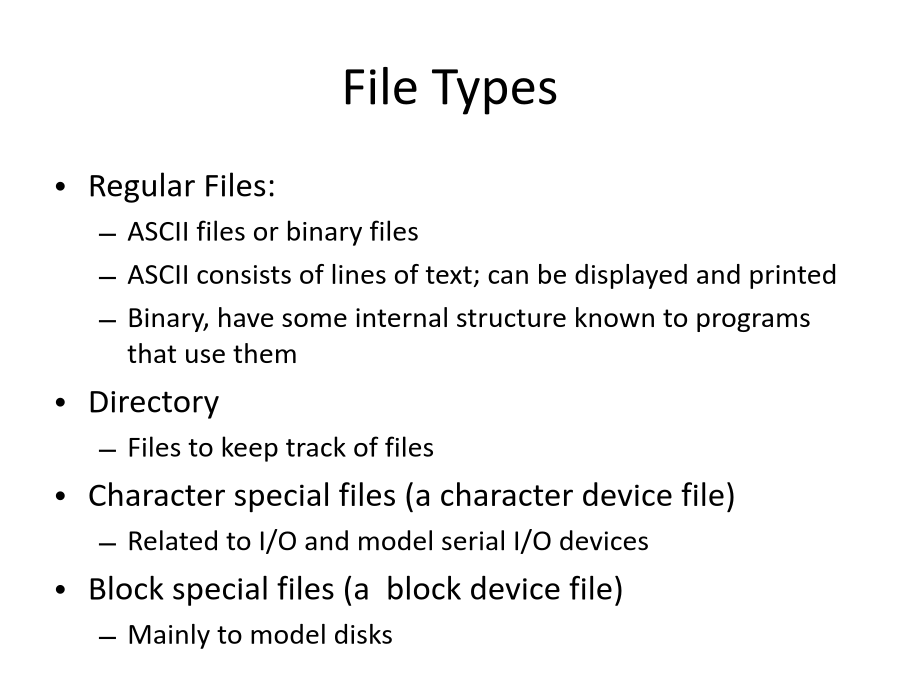 File Types

• Regular Files:
 – ASCII files or binary files
 – ASCII consists of lines of text; can be displayed and printed
 – Binary, have some internal structure known to programs that use them
• Directory
 – Files to keep track of files
• Character special files (a character device file)
 – Related to I/O and model serial I/O devices
• Block special files (a block device file)
 – Mainly to model disks